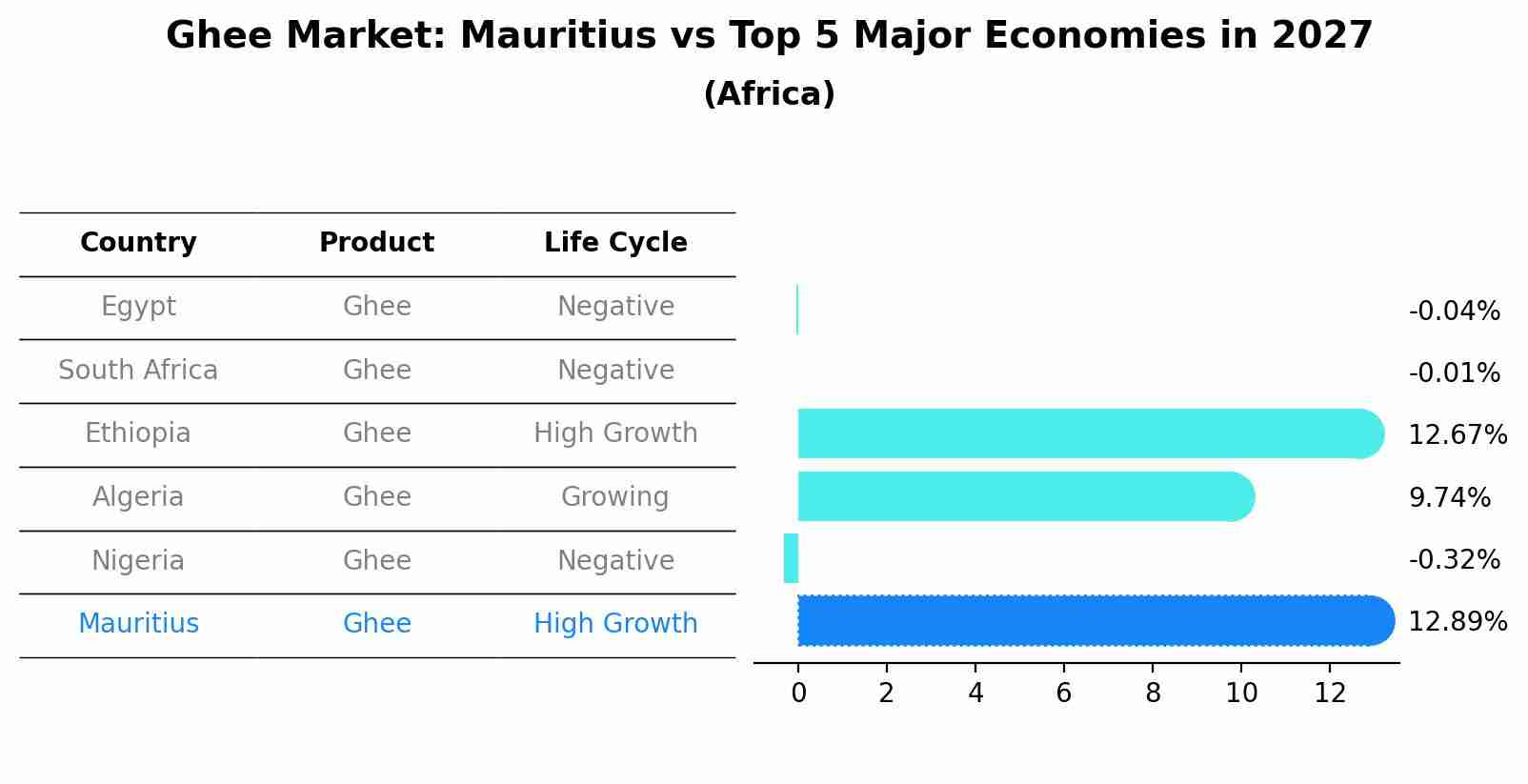 Ghee Market: Mauritius vs Top 5 Major Economies in 2027
(Africa)

| Country | Product | Life Cycle |
|---|---|---|
| Egypt | Ghee | Negative |
| South Africa | Ghee | Negative |
| Ethiopia | Ghee | High Growth |
| Algeria | Ghee | Growing |
| Nigeria | Ghee | Negative |
| Mauritius | Ghee | High Growth |

-0.04%
-0.01%
12.67%
9.74%
-0.32%
12.89%

0 2 4 6 8 10 12